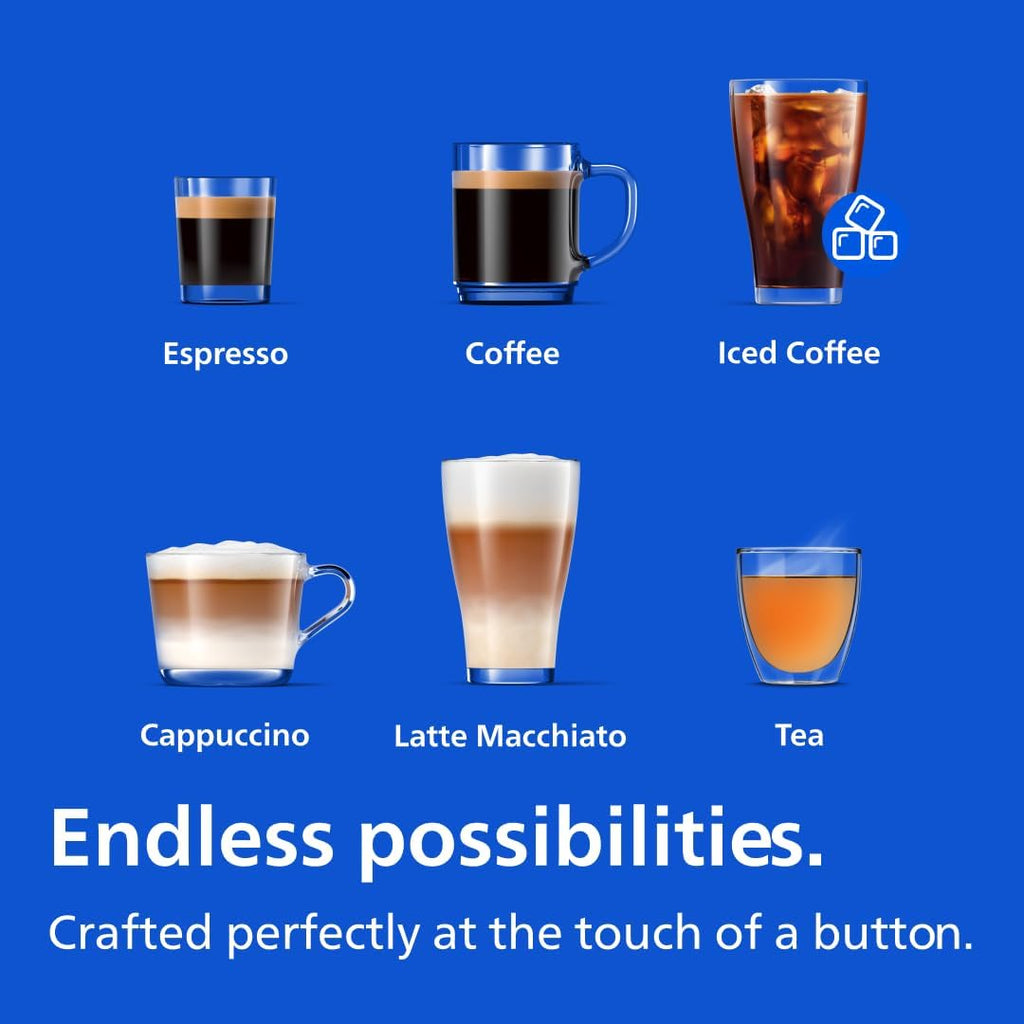 Espresso
Coffee
Iced Coffee

Cappuccino
Latte Macchiato
Tea

Endless possibilities.

Crafted perfectly at the touch of a button.